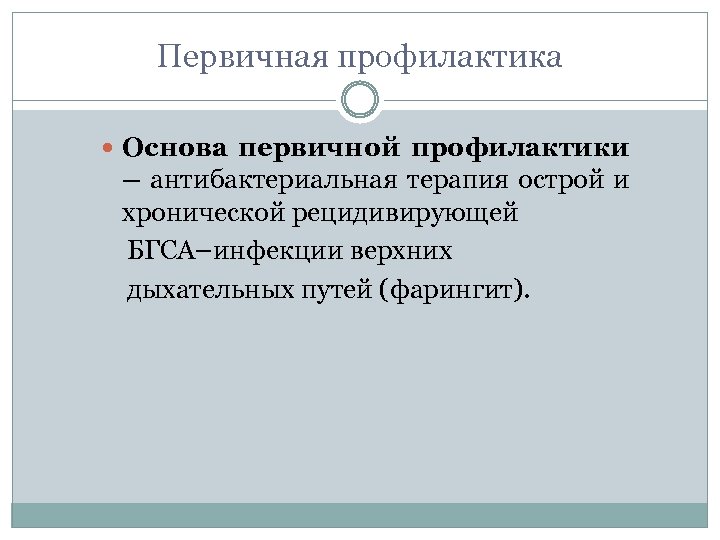 Первичная профилактика

Основа первичной профилактики – антибактериальная терапия острой и хронической рецидивирующей БГСА–инфекции верхних дыхательных путей (фарингит).